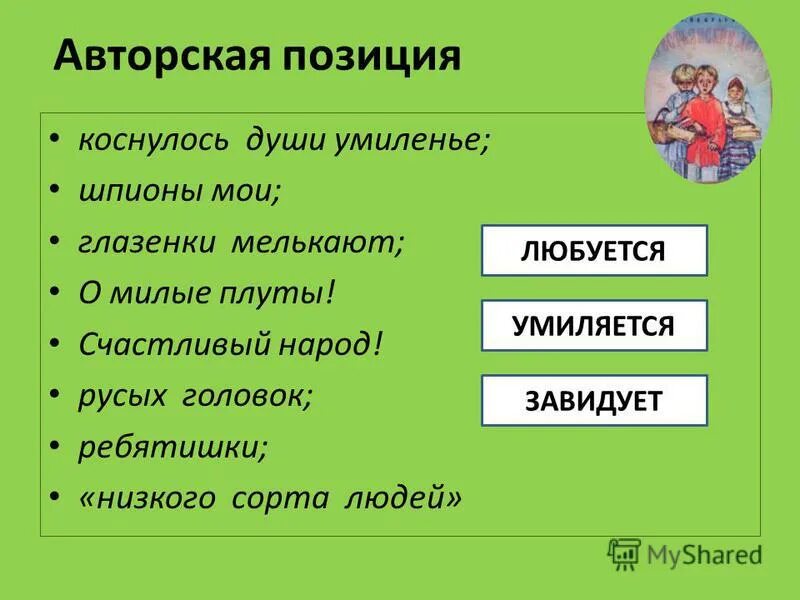 Авторская позиция

• коснулось души умиленье;
• шпионы мои;
• глазенки мелькают;
• О милые плуты!
• Счастливый народ!
• русых головок;
• ребятишки;
• «низкого сорта людей»

ЛЮБУЕТСЯ

УМИЛЯЕТСЯ

ЗАВИДУЕТ

MyShared